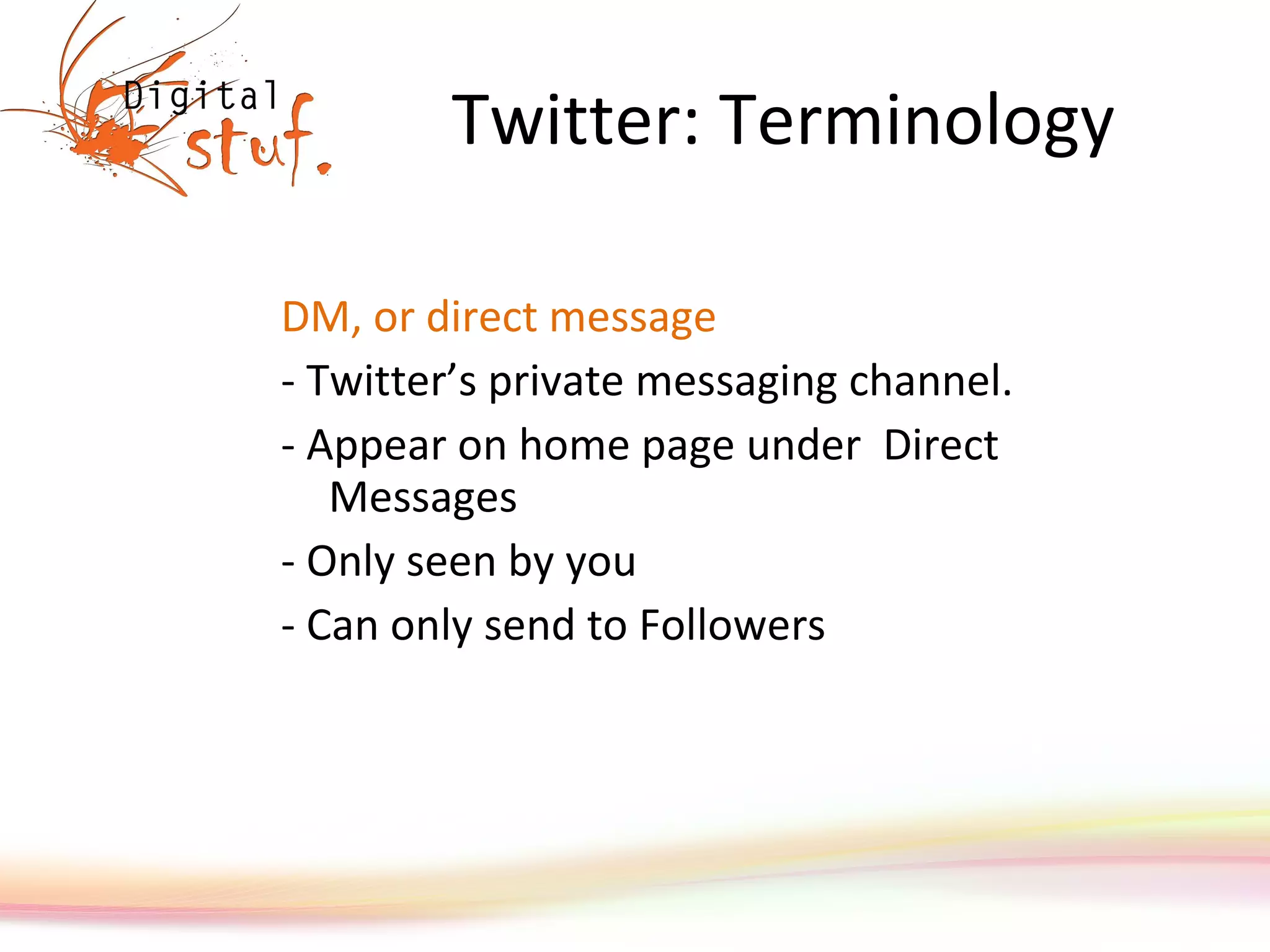 Digital stuf.

Twitter: Terminology

DM, or direct message

- Twitter’s private messaging channel.

- Appear on home page under Direct Messages

- Only seen by you

- Can only send to Followers